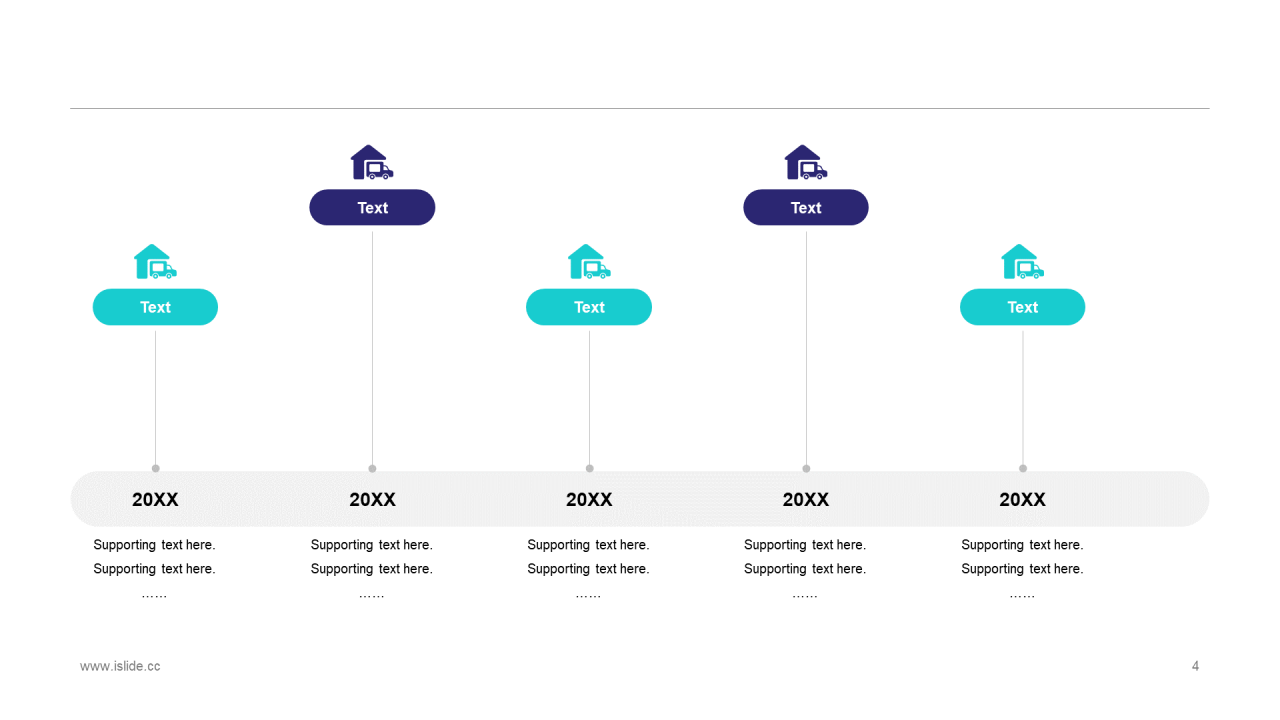 Text

Text

Text

Text

Text

20XX

Supporting text here.
Supporting text here.
……

20XX

Supporting text here.
Supporting text here.
……

20XX

Supporting text here.
Supporting text here.
……

20XX

Supporting text here.
Supporting text here.
……

20XX

Supporting text here.
Supporting text here.
……

www.islide.cc

4